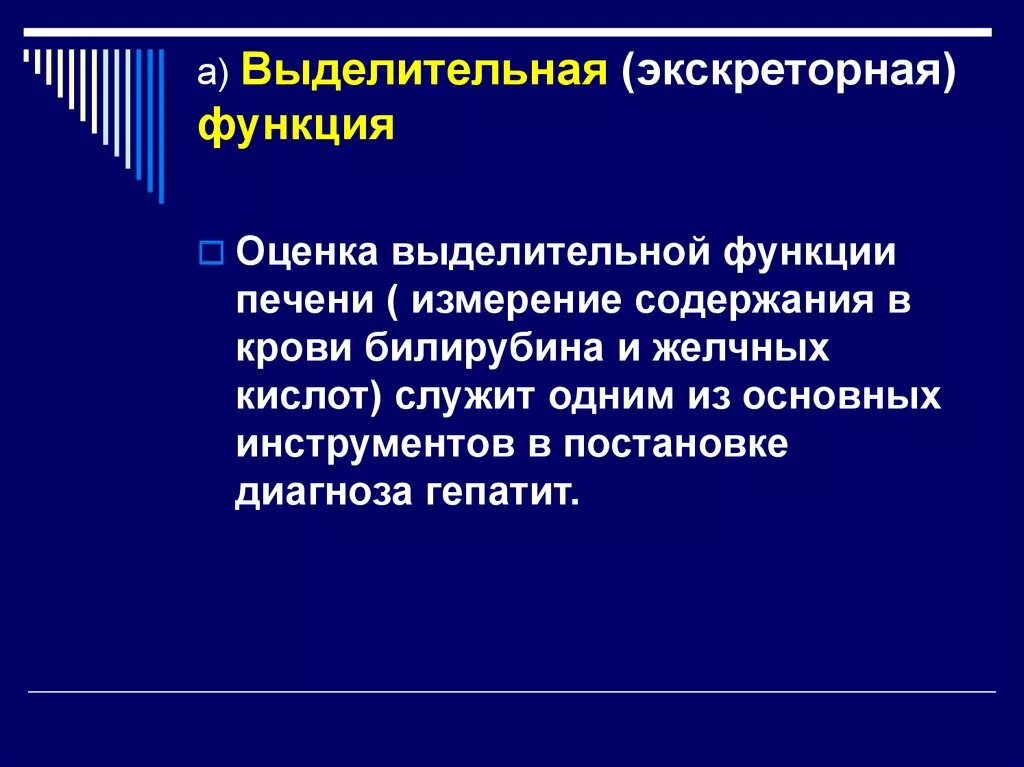 а) Выделительная (экскреторная) функция

Оценка выделительной функции печени ( измерение содержания в крови билирубина и желчных кислот) служит одним из основных инструментов в постановке диагноза гепатит.